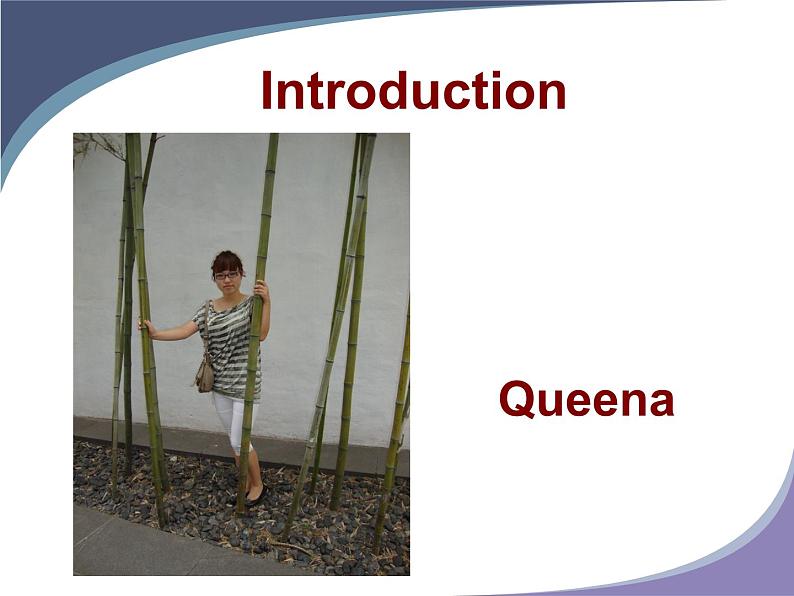 Introduction

Queena